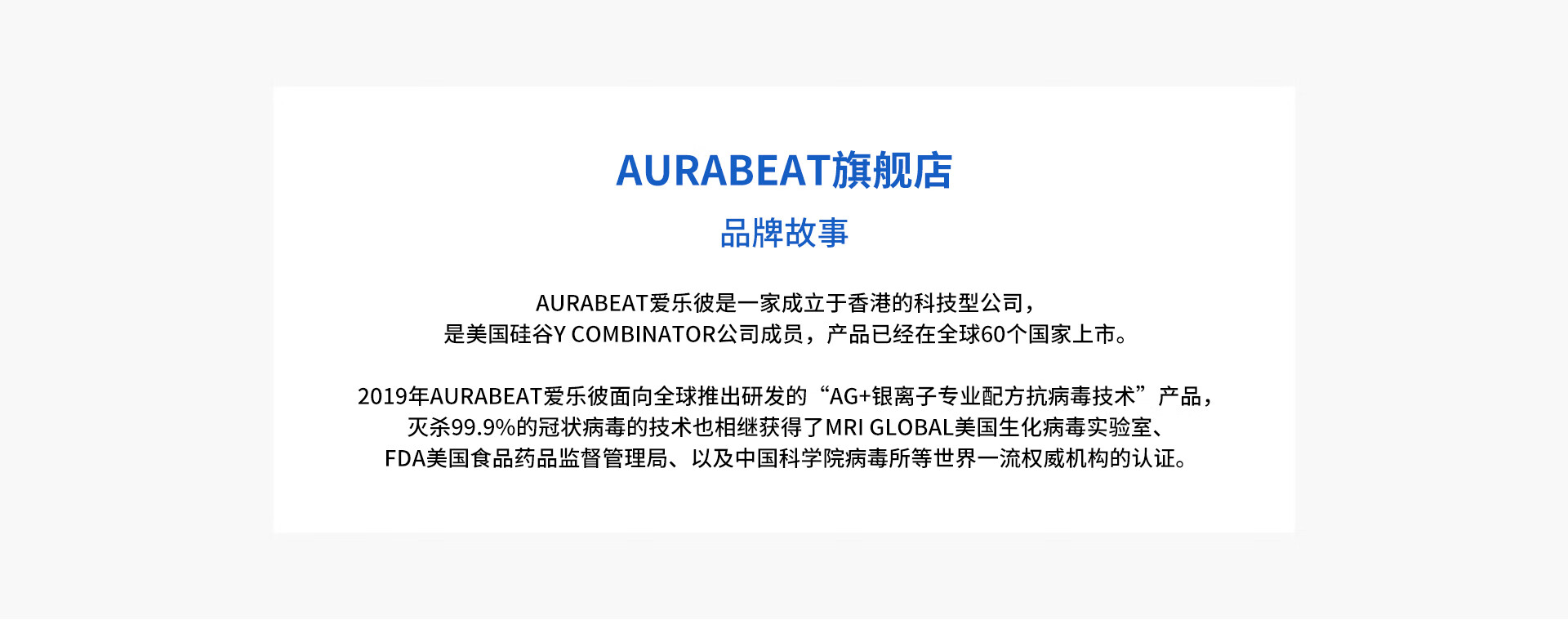 AURABEAT旗舰店

品牌故事

AURABEAT爱乐彼是一家成立于香港的科技型公司，是美国硅谷Y COMBINATOR公司成员，产品已经在全球60个国家上市。

2019年AURABEAT爱乐彼面向全球推出研发的“AG+银离子专业配方抗病毒技术”产品，灭杀99.9%的冠状病毒的技术也相继获得了MRI GLOBAL美国生化病毒实验室、FDA美国食品药品监督管理局、以及中国科学院病毒所等世界一流权威机构的认证。